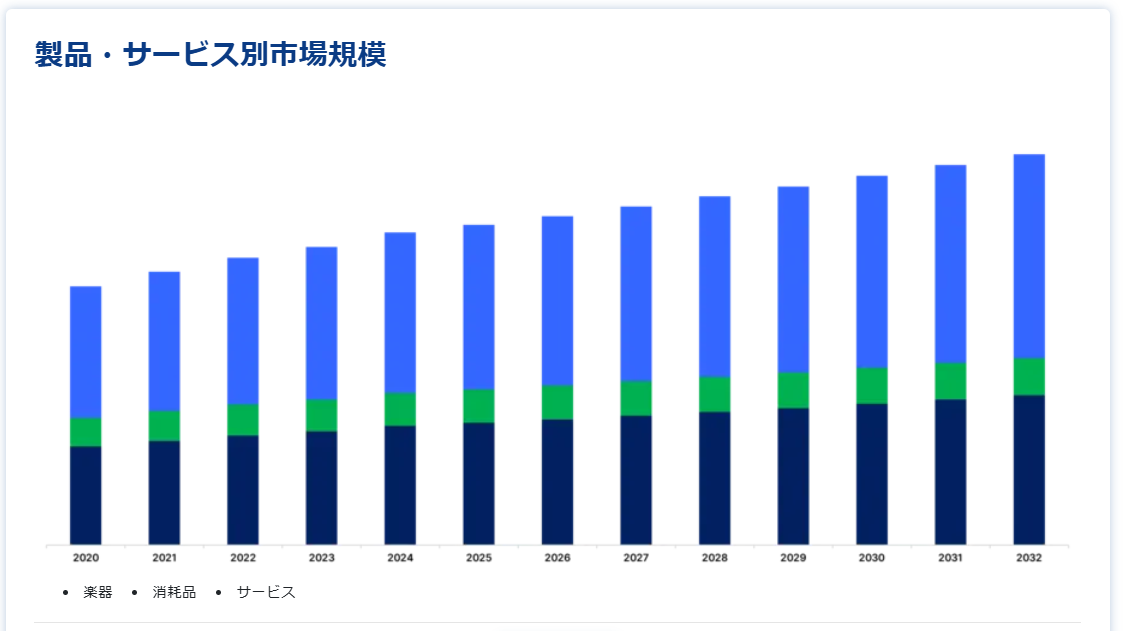 製品・サービス別市場規模

2020 2021 2022 2023 2024 2025 2026 2027 2028 2029 2030 2031 2032

• 楽器 • 消耗品 • サービス